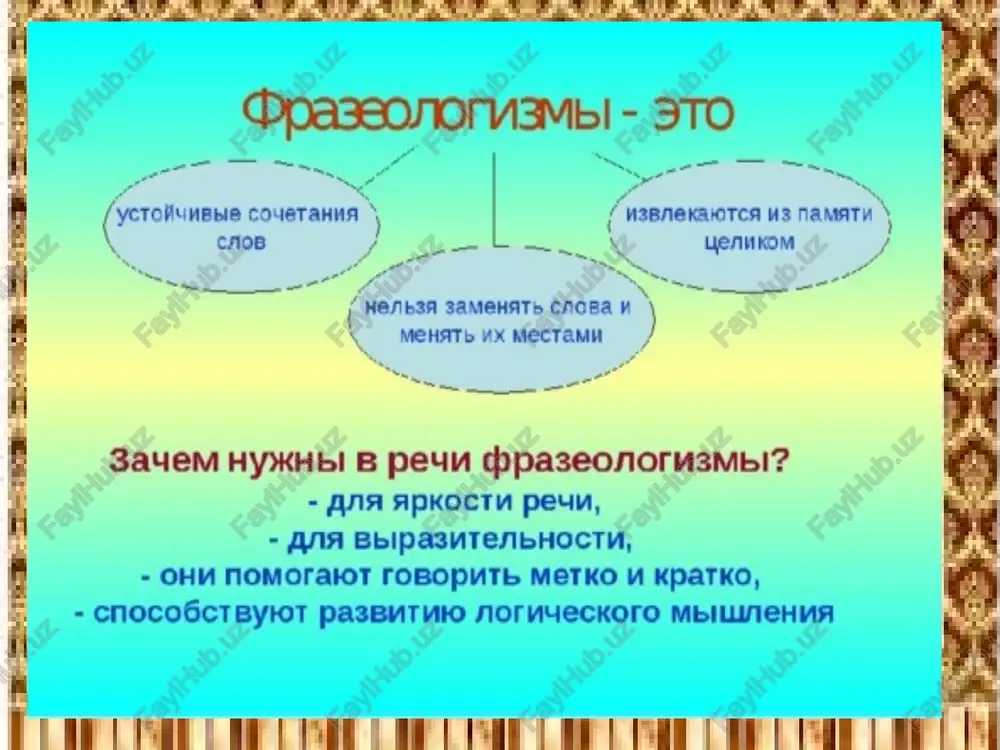 Фразеологизмы - это

устойчивые сочетания слов

нельзя заменять слова и менять их местами

извлекаются из памяти целиком

Зачем нужны в речи фразеологизмы?
- для яркости речи,
- для выразительности,
- они помогают говорить метко и кратко,
- способствуют развитию логического мышления

FaylHub.uz